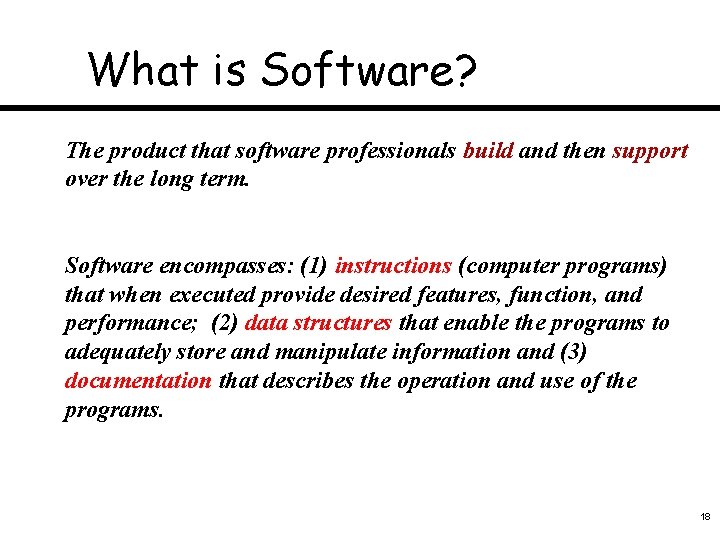 What is Software?

The product that software professionals build and then support over the long term.

Software encompasses: (1) instructions (computer programs) that when executed provide desired features, function, and performance; (2) data structures that enable the programs to adequately store and manipulate information and (3) documentation that describes the operation and use of the programs.

18